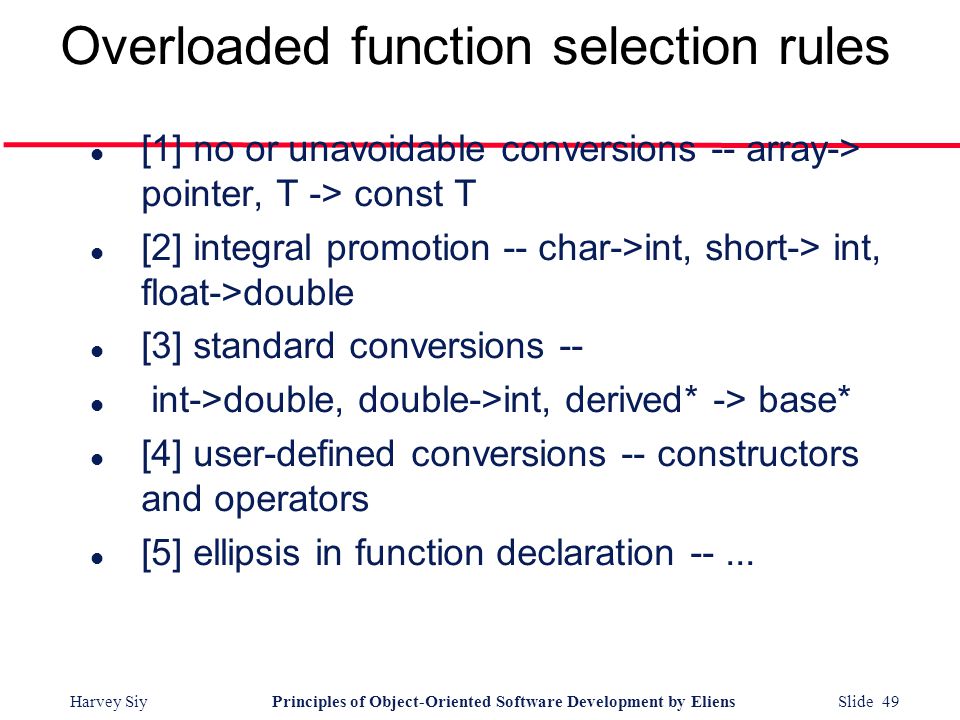 Overloaded function selection rules

- [1] no or unavoidable conversions -- array-> pointer, T -> const T
- [2] integral promotion -- char->int, short-> int, float->double
- [3] standard conversions --
- int->double, double->int, derived* -> base*
- [4] user-defined conversions -- constructors and operators
- [5] ellipsis in function declaration -- ...

Harvey Siy    Principles of Object-Oriented Software Development by Eliens    Slide 49